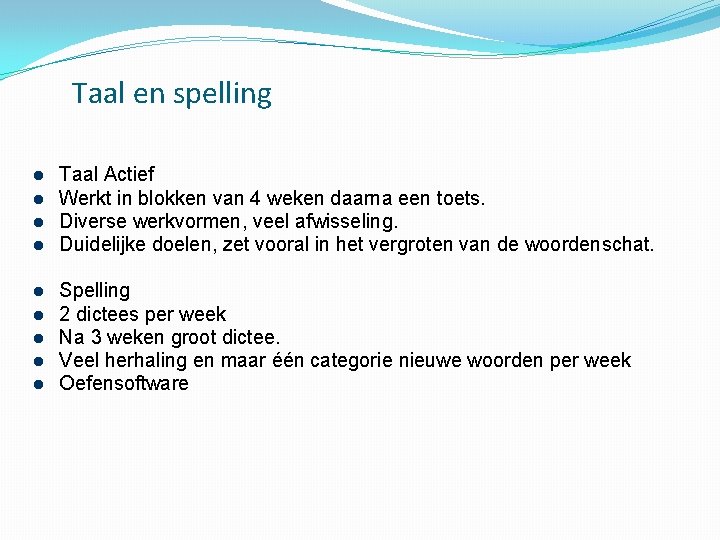 Taal en spelling

- Taal Actief
- Werkt in blokken van 4 weken daarna een toets.
- Diverse werkvormen, veel afwisseling.
- Duidelijke doelen, zet vooral in het vergroten van de woordenschat.

- Spelling
- 2 dictees per week
- Na 3 weken groot dictee.
- Veel herhaling en maar één categorie nieuwe woorden per week
- Oefensoftware